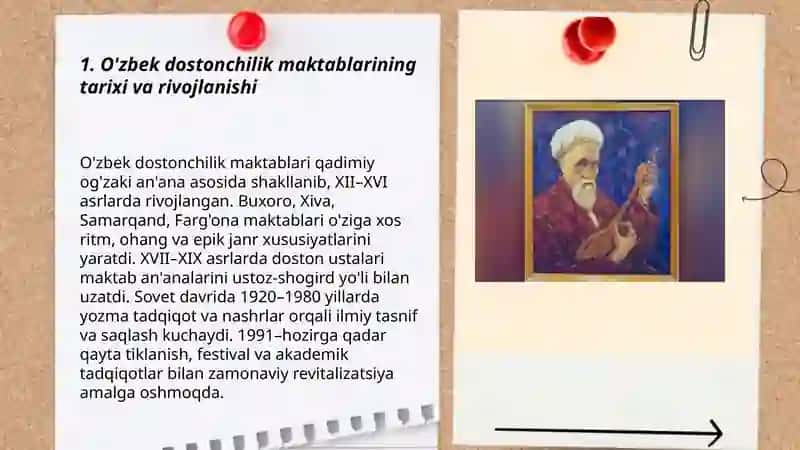 1. O'zbek dostonchilik maktablarining tarixi va rivojlanishi

O'zbek dostonchilik maktablari qadimiy og'zaki an'ana asosida shakllanib, XII–XVI asrlarda rivojlangan. Buxoro, Xiva, Samarqand, Farg'ona maktablari o'ziga xos ritm, ohang va epik janr xususiyatlarini yaratdi. XVII–XIX asrlarda doston ustalari maktab an'analarini ustoz-shogird yo'li bilan uzatdi. Sovet davrida 1920–1980 yillarda yozma tadqiqot va nashrlar orqali ilmiy tasnif va saqlash kuchaydi. 1991–hozirga qadar qayta tiklanish, festival va akademik tadqiqotlar bilan zamonaviy revitalizatsiya amalga oshmoqda.